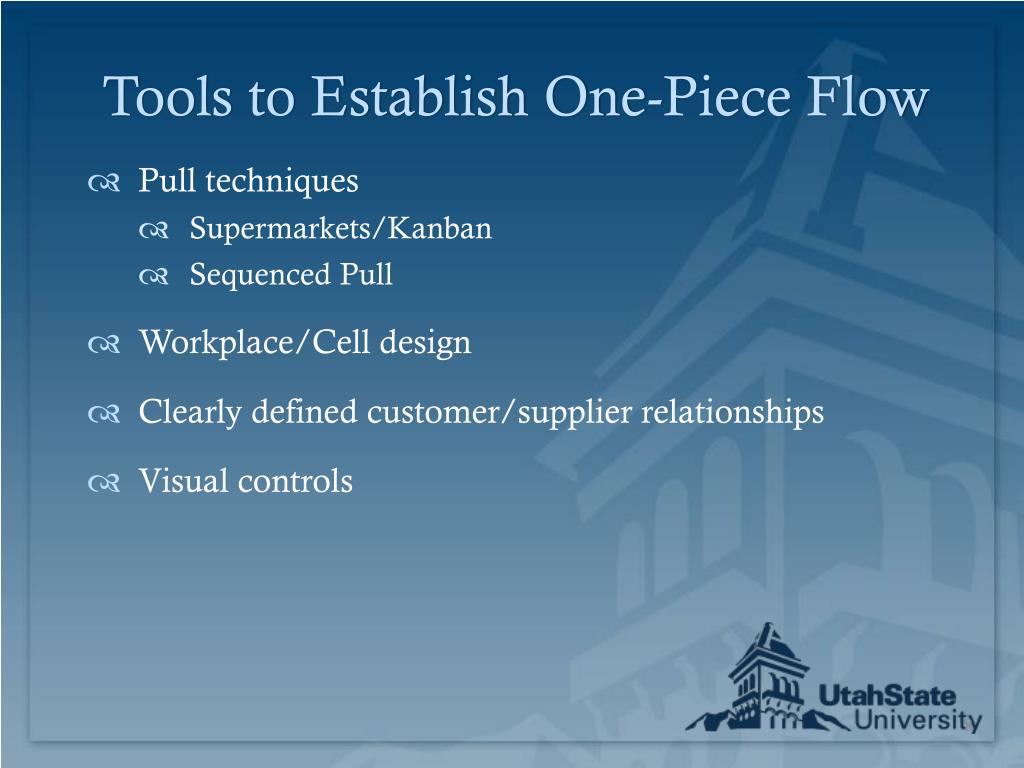 Tools to Establish One-Piece Flow

Pull techniques

Supermarkets/Kanban

Sequenced Pull

Workplace/Cell design

Clearly defined customer/supplier relationships

Visual controls

UtahState University